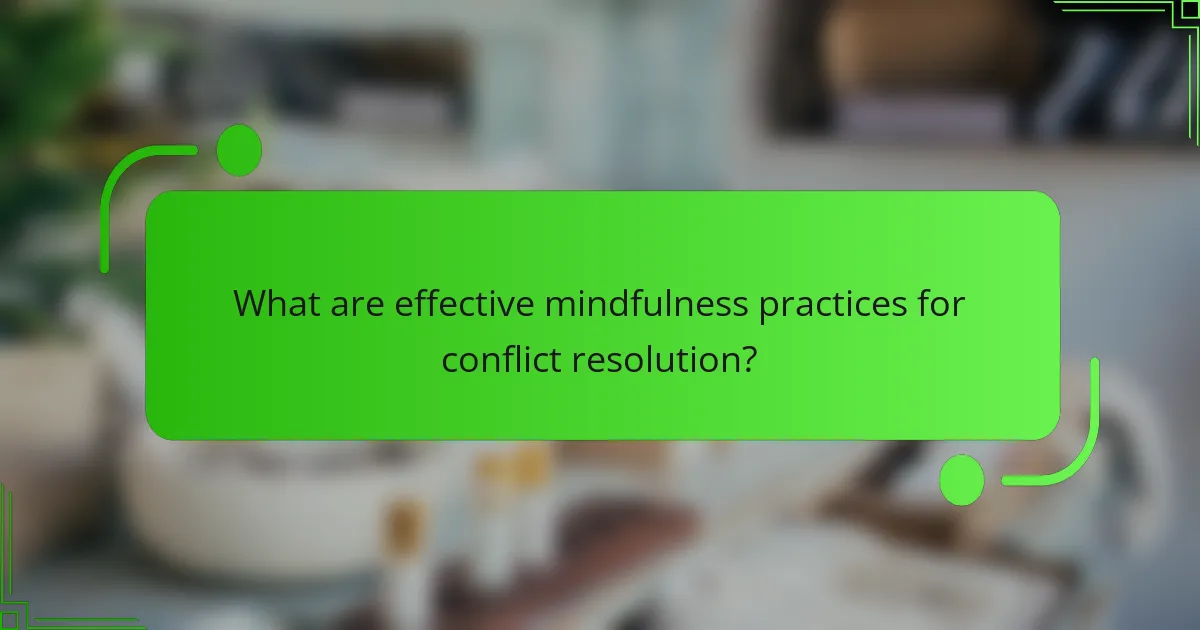 What are effective mindfulness practices for conflict resolution?